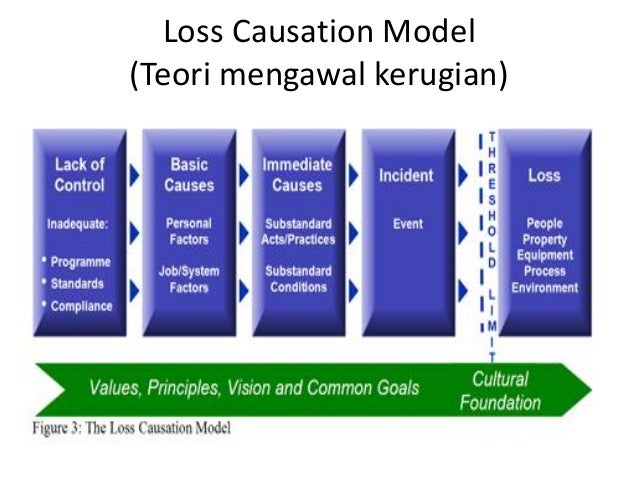 Loss Causation Model
(Teori mengawal kerugian)

Lack of Control

Inadequate:

• Programme
• Standards
• Compliance

Basic Causes

Personal Factors

Job/System Factors

Immediate Causes

Substandard Acts/Practices

Substandard Conditions

Incident

Event

THRESHOLD LIMIT

Loss

People
Property
Equipment
Process
Environment

Values, Principles, Vision and Common Goals

Cultural Foundation

Figure 3: The Loss Causation Model